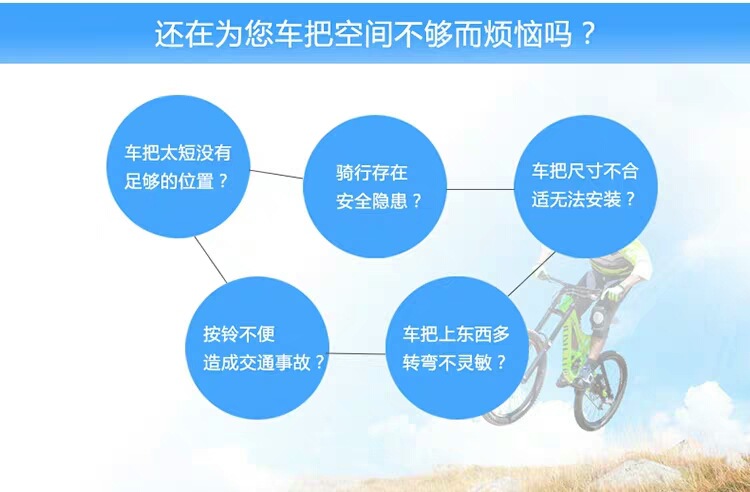 还在为您车把空间不够而烦恼吗？

车把太短没有足够的位置？

骑行存在安全隐患？

车把尺寸不合适无法安装？

按铃不便造成交通事故？

车把上东西多转弯不灵敏？